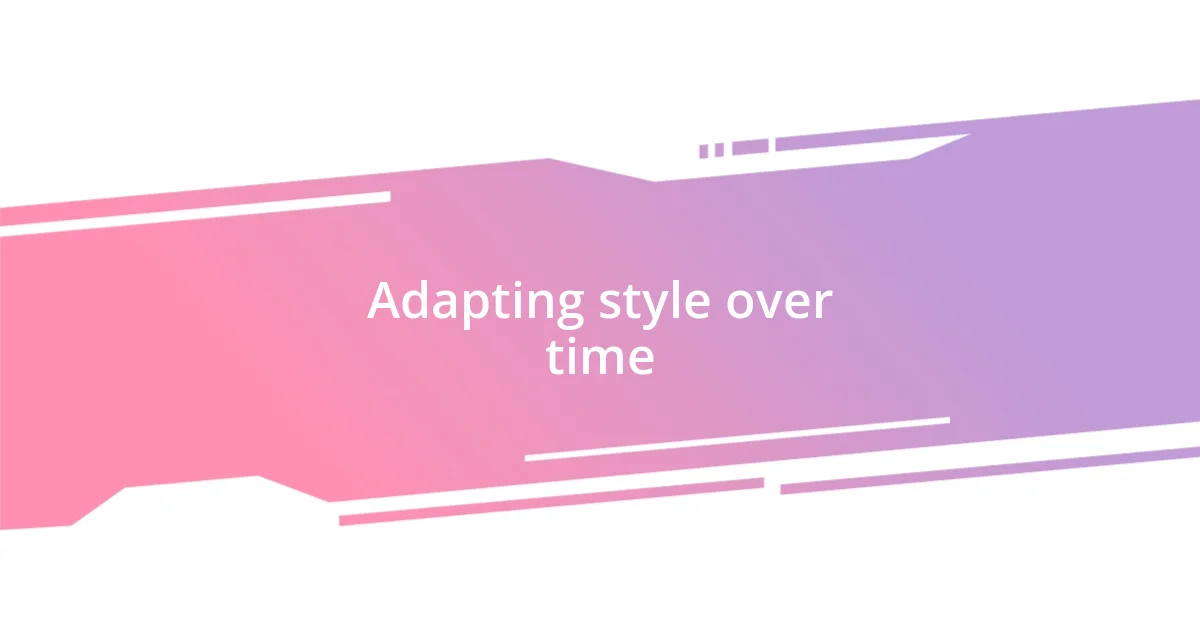 Adapting style over time